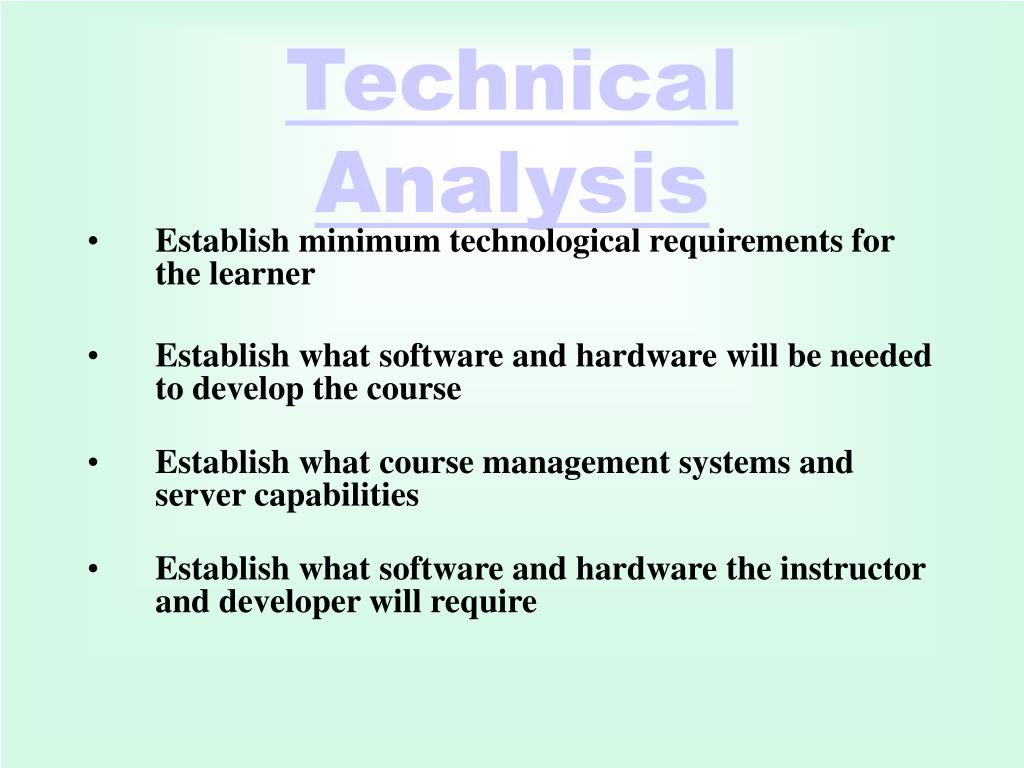 Technical Analysis

• Establish minimum technological requirements for the learner

• Establish what software and hardware will be needed to develop the course

• Establish what course management systems and server capabilities

• Establish what software and hardware the instructor and developer will require